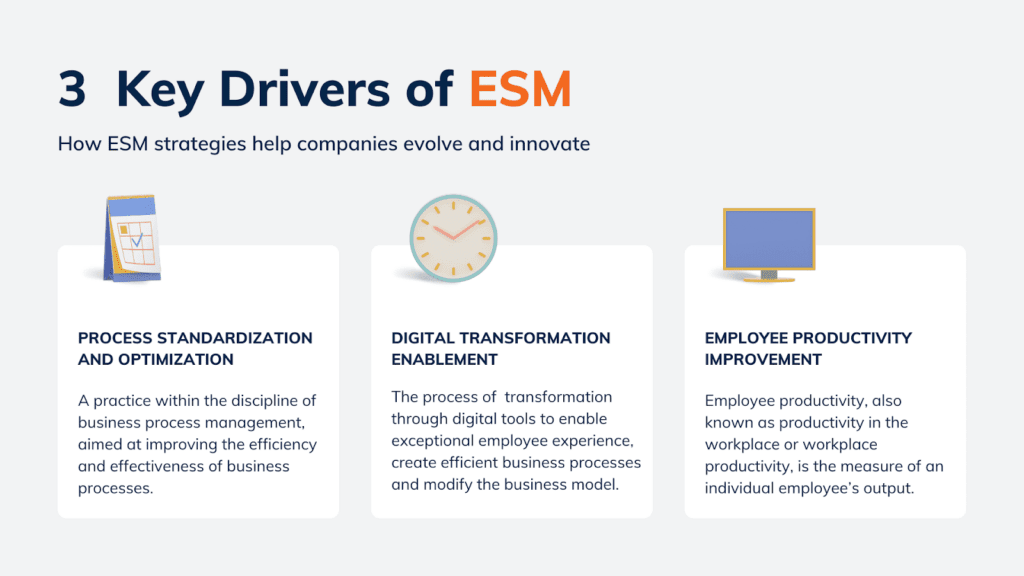 3 Key Drivers of ESM

How ESM strategies help companies evolve and innovate

PROCESS STANDARDIZATION AND OPTIMIZATION

A practice within the discipline of business process management, aimed at improving the efficiency and effectiveness of business processes.

DIGITAL TRANSFORMATION ENABLEMENT

The process of transformation through digital tools to enable exceptional employee experience, create efficient business processes and modify the business model.

EMPLOYEE PRODUCTIVITY IMPROVEMENT

Employee productivity, also known as productivity in the workplace or workplace productivity, is the measure of an individual employee's output.